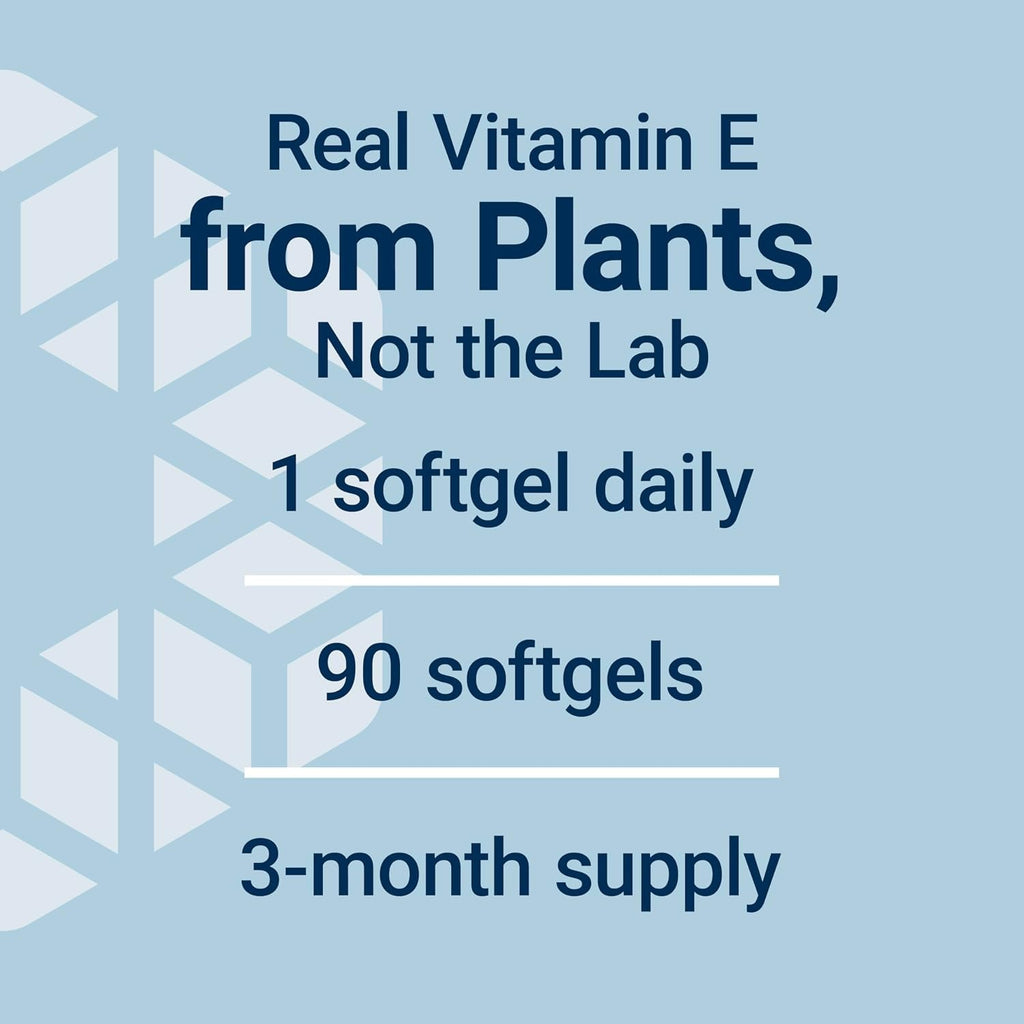 Real Vitamin E
from Plants,
Not the Lab

1 softgel daily

90 softgels

3-month supply